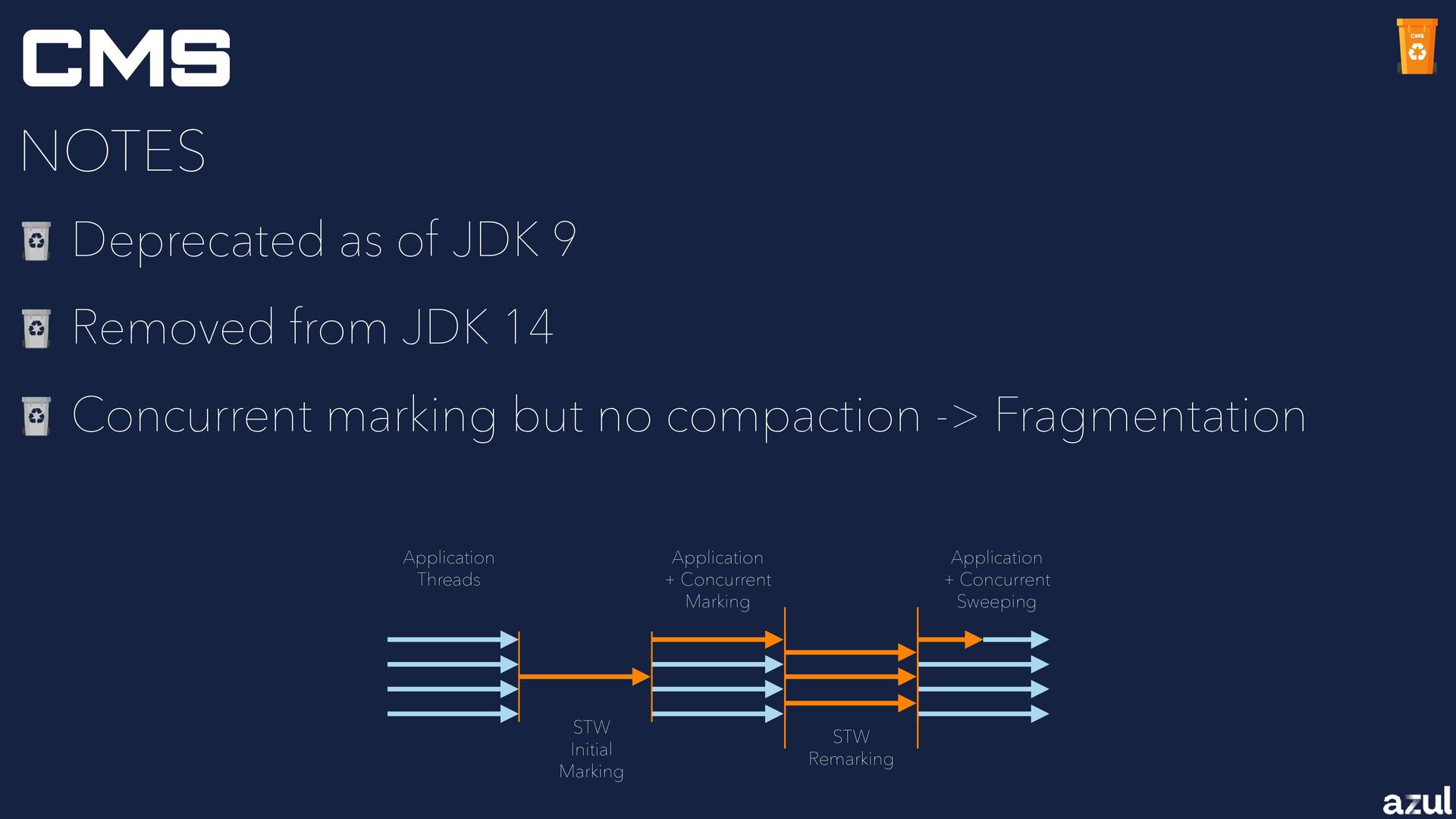 CMS

CMS

NOTES

Deprecated as of JDK 9

Removed from JDK 14

Concurrent marking but no compaction -> Fragmentation

Application Threads

Application + Concurrent Marking

Application + Concurrent Sweeping

STW Initial Marking

STW Remarking

azul